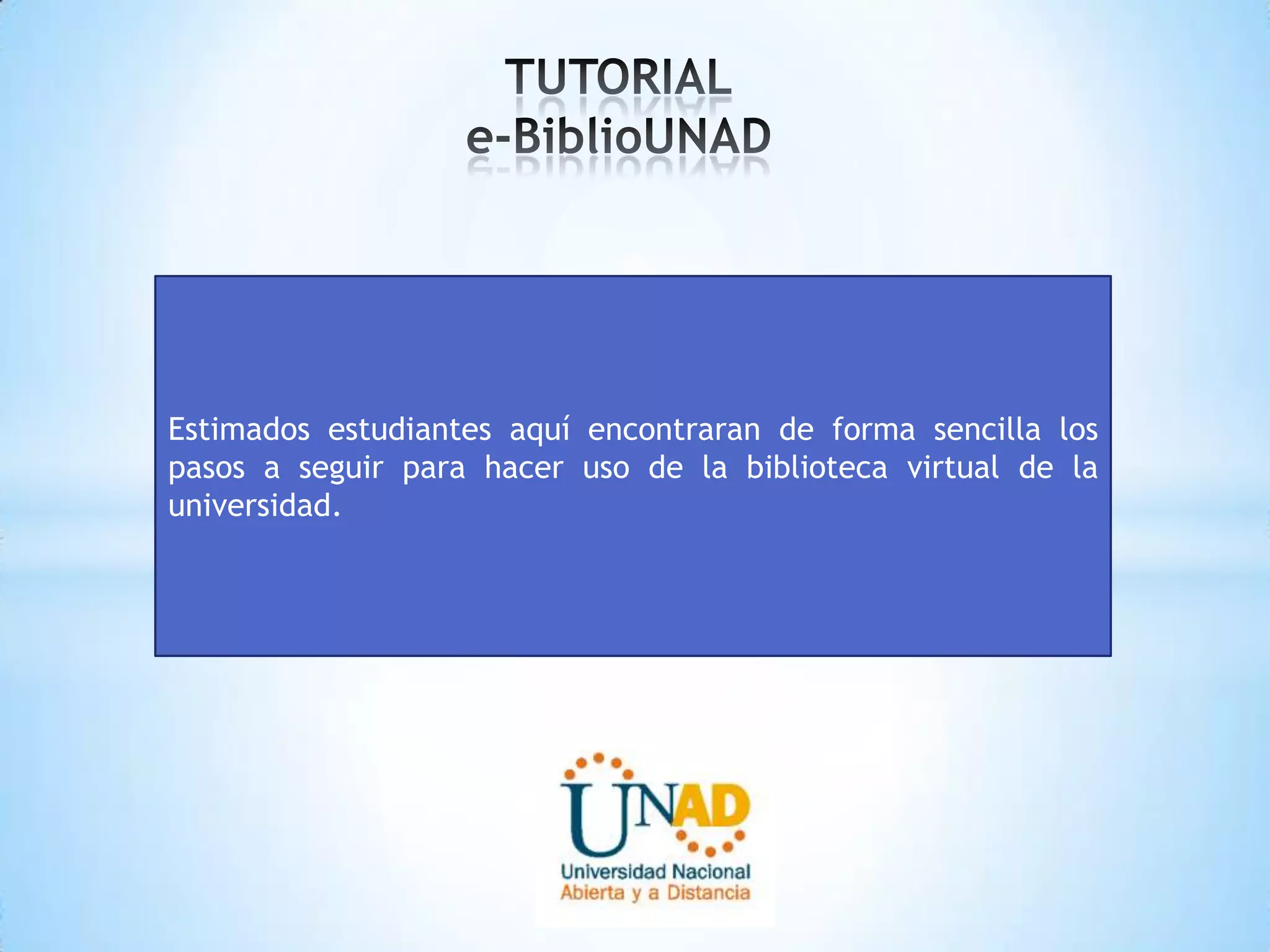 TUTORIAL
e-BiblioUNAD

Estimados estudiantes aquí encontraran de forma sencilla los pasos a seguir para hacer uso de la biblioteca virtual de la universidad.

UNAD
Universidad Nacional
Abierta y a Distancia